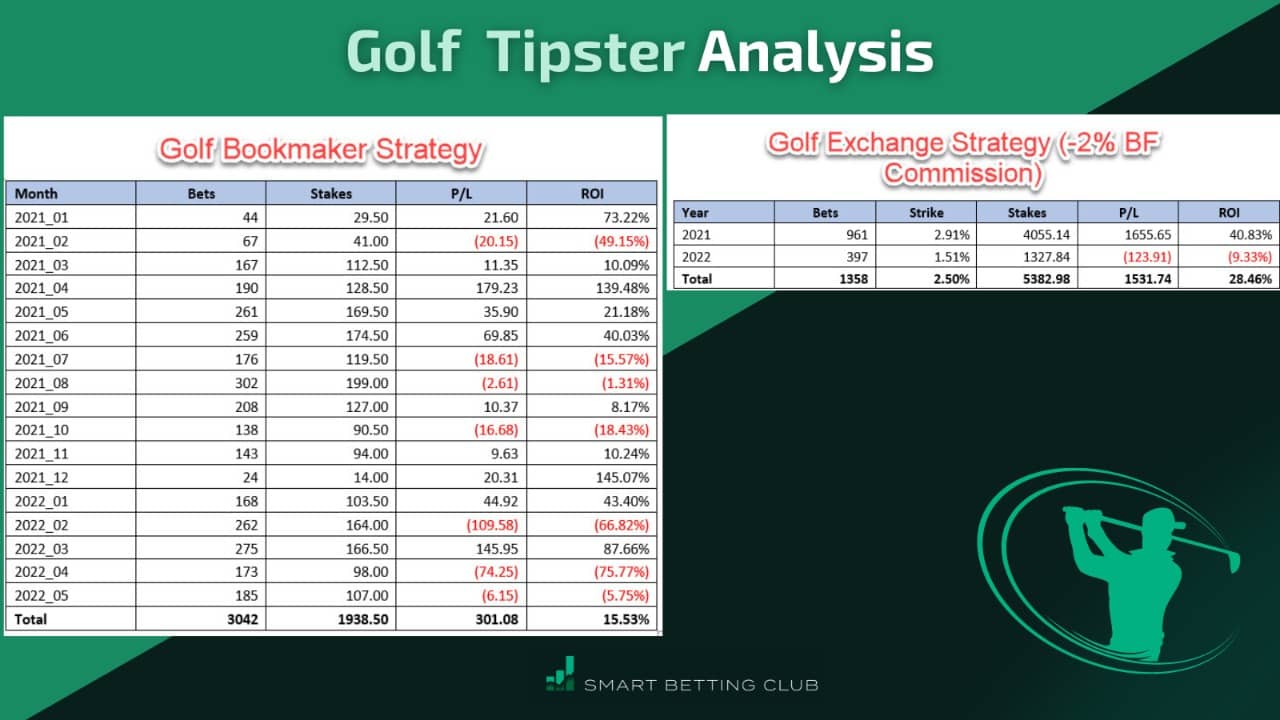 Golf Tipster Analysis

Golf Bookmaker Strategy

| Month | Bets | Stakes | P/L | ROI |
|---|---|---|---|---|
| 2021_01 | 44 | 29.50 | 21.60 | 73.22% |
| 2021_02 | 67 | 41.00 | (20.15) | (49.15%) |
| 2021_03 | 167 | 112.50 | 11.35 | 10.09% |
| 2021_04 | 190 | 128.50 | 179.23 | 139.48% |
| 2021_05 | 261 | 169.50 | 35.90 | 21.18% |
| 2021_06 | 259 | 174.50 | 69.85 | 40.03% |
| 2021_07 | 176 | 119.50 | (18.61) | (15.57%) |
| 2021_08 | 302 | 199.00 | (2.61) | (1.31%) |
| 2021_09 | 208 | 127.00 | 10.37 | 8.17% |
| 2021_10 | 138 | 90.50 | (16.68) | (18.43%) |
| 2021_11 | 143 | 94.00 | 9.63 | 10.24% |
| 2021_12 | 24 | 14.00 | 20.31 | 145.07% |
| 2022_01 | 168 | 103.50 | 44.92 | 43.40% |
| 2022_02 | 262 | 164.00 | (109.58) | (66.82%) |
| 2022_03 | 275 | 166.50 | 145.95 | 87.66% |
| 2022_04 | 173 | 98.00 | (74.25) | (75.77%) |
| 2022_05 | 185 | 107.00 | (6.15) | (5.75%) |
| Total | 3042 | 1938.50 | 301.08 | 15.53% |

Golf Exchange Strategy (-2% BF Commission)

| Year | Bets | Strike | Stakes | P/L | ROI |
|---|---|---|---|---|---|
| 2021 | 961 | 2.91% | 4055.14 | 1655.65 | 40.83% |
| 2022 | 397 | 1.51% | 1327.84 | (123.91) | (9.33%) |
| Total | 1358 | 2.50% | 5382.98 | 1531.74 | 28.46% |

SMART BETTING CLUB